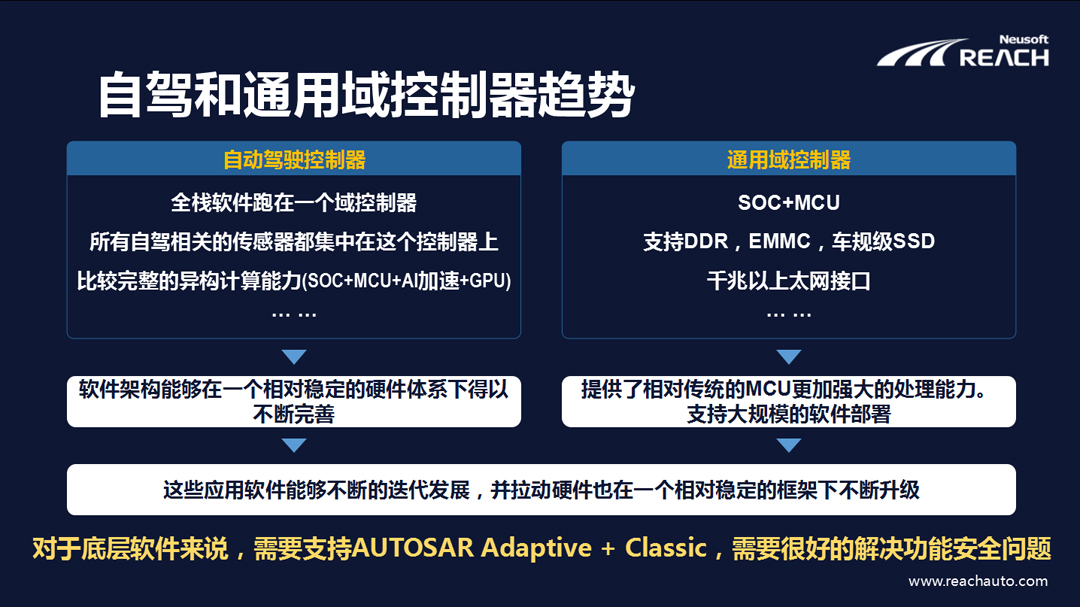 Neusoft
REACH

自驾和通用域控制器趋势

自动驾驶控制器

全栈软件跑在一个域控制器

所有自驾相关的传感器都集中在这个控制器上

比较完整的异构计算能力(SOC+MCU+AI加速+GPU)

… …

软件架构能够在一个相对稳定的硬件体系下得以不断完善

通用域控制器

SOC+MCU

支持DDR，EMMC，车规级SSD

千兆以上太网接口

… …

提供了相对传统的MCU更加强大的处理能力。支持大规模的软件部署

这些应用软件能够不断的迭代发展，并拉动硬件也在一个相对稳定的框架下不断升级

对于底层软件来说，需要支持AUTOSAR Adaptive + Classic，需要很好的解决功能安全问题

www.reachauto.com